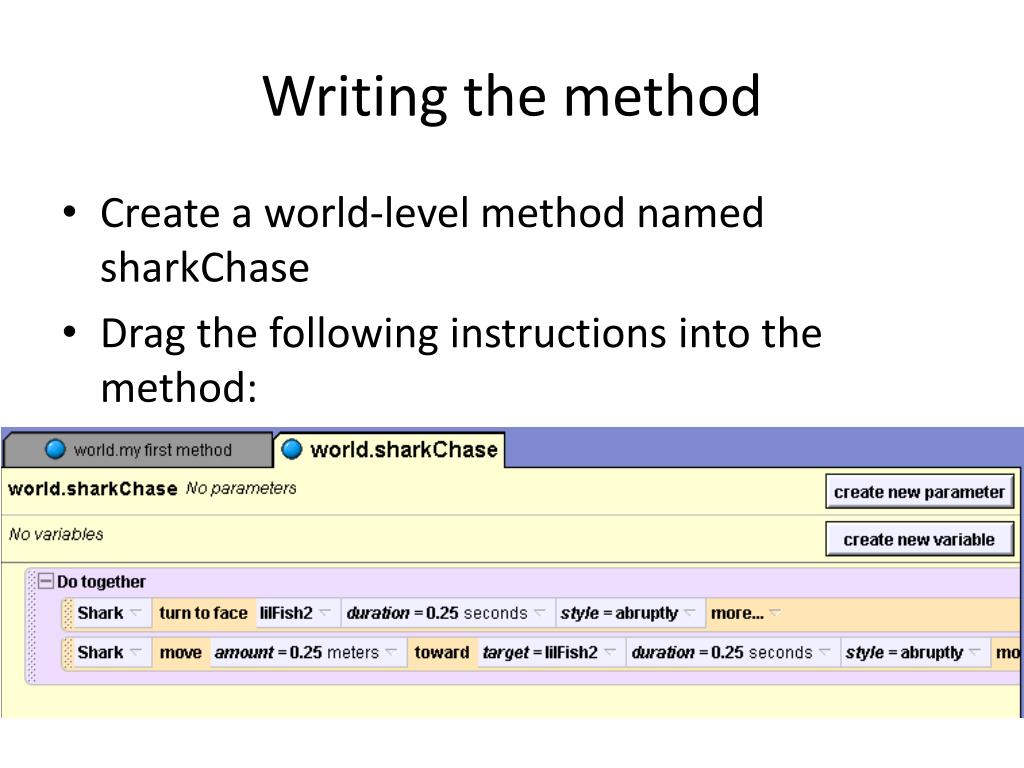 Writing the method

• Create a world-level method named sharkChase
• Drag the following instructions into the method:

world.my first method
world.sharkChase

world.sharkChase No parameters
create new parameter

No variables
create new variable

Do together
Shark turn to face lilFish2 duration = 0.25 seconds style = abruptly more...
Shark move amount = 0.25 meters toward target = lilFish2 duration = 0.25 seconds style = abruptly mo